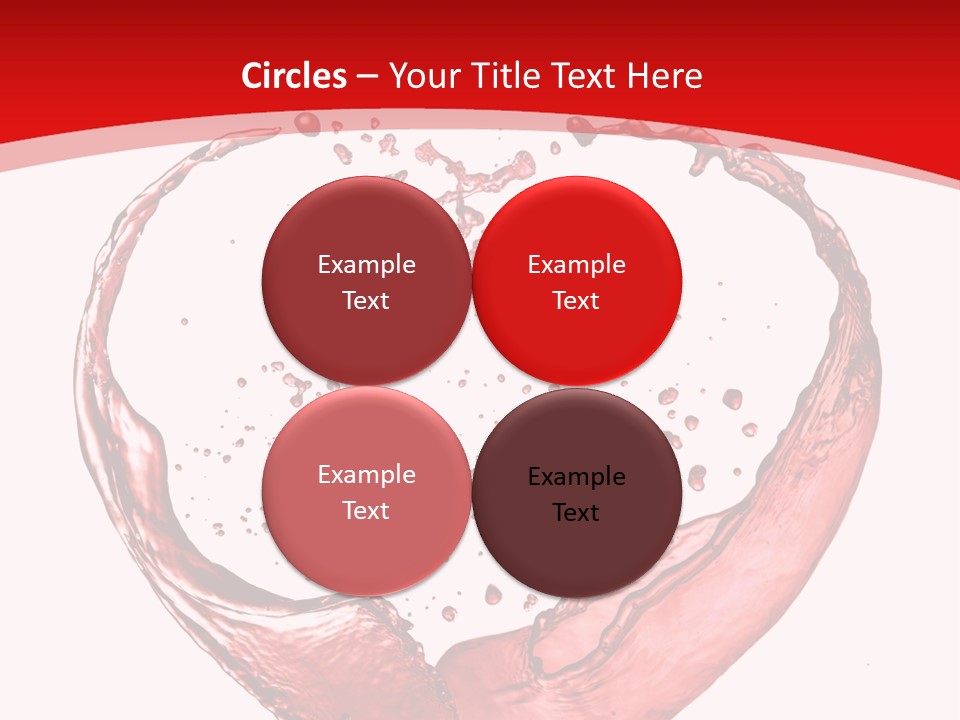 Circles – Your Title Text Here

Example Text

Example Text

Example Text

Example Text